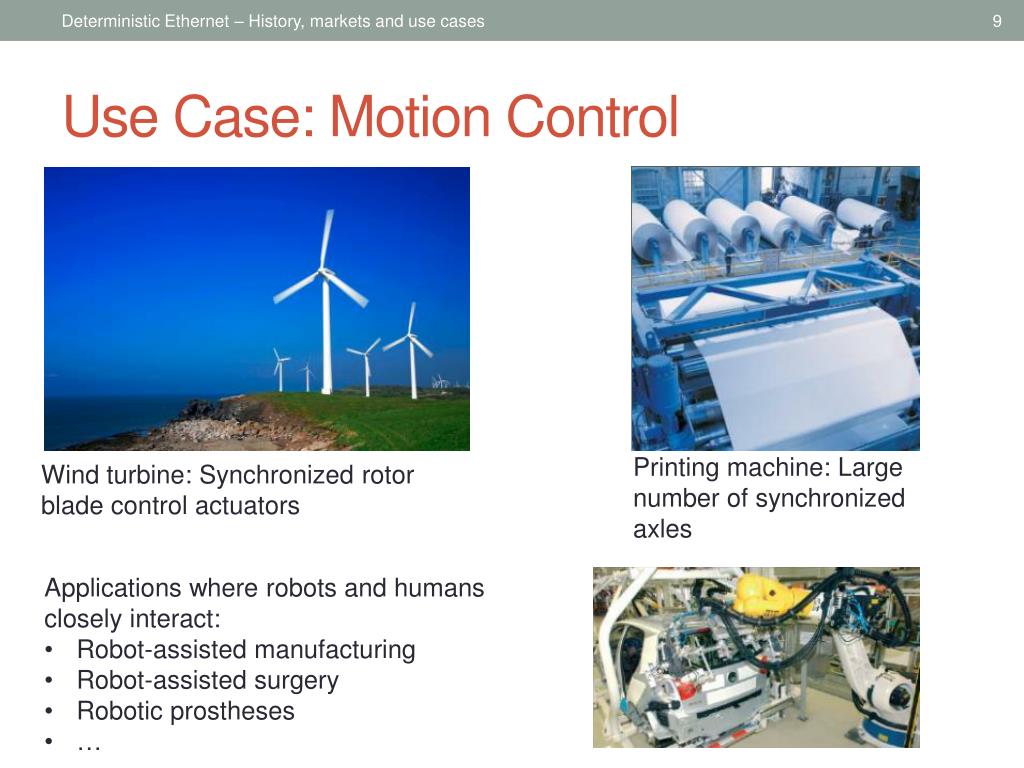 Deterministic Ethernet – History, markets and use cases 9

Use Case: Motion Control

Wind turbine: Synchronized rotor blade control actuators

Printing machine: Large number of synchronized axles

Applications where robots and humans closely interact:
• Robot-assisted manufacturing
• Robot-assisted surgery
• Robotic prostheses
• …